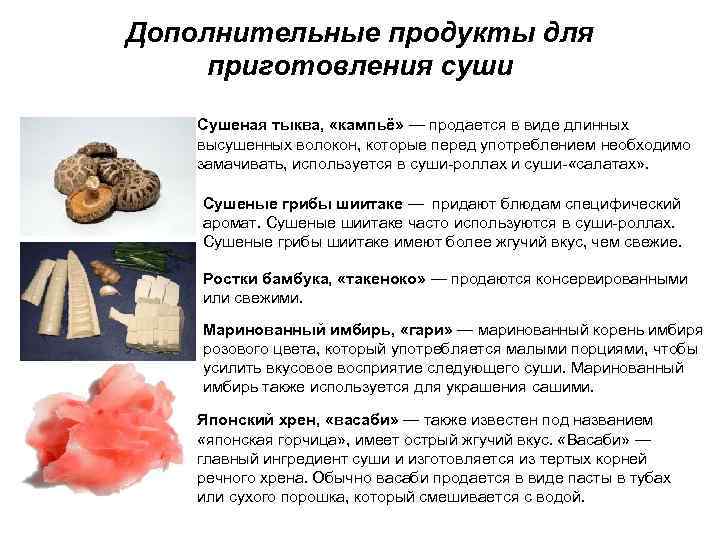 Дополнительные продукты для приготовления суши

Сушеная тыква, «кампьё» — продается в виде длинных высушенных волокон, которые перед употреблением необходимо замачивать, используется в суши-роллах и суши-«салатах».

Сушеные грибы шиитаке — придают блюдам специфический аромат. Сушеные шиитаке часто используются в суши-роллах. Сушеные грибы шиитаке имеют более жгучий вкус, чем свежие.

Ростки бамбука, «такеноко» — продаются консервированными или свежими.

Маринованный имбирь, «гари» — маринованный корень имбиря розового цвета, который употребляется малыми порциями, чтобы усилить вкусовое восприятие следующего суши. Маринованный имбирь также используется для украшения сашими.

Японский хрен, «васаби» — также известен под названием «японская горчица», имеет острый жгучий вкус. «Васаби» — главный ингредиент суши и изготовляется из тертых корней речного хрена. Обычно васаби продается в виде пасты в тубах или сухого порошка, который смешивается с водой.